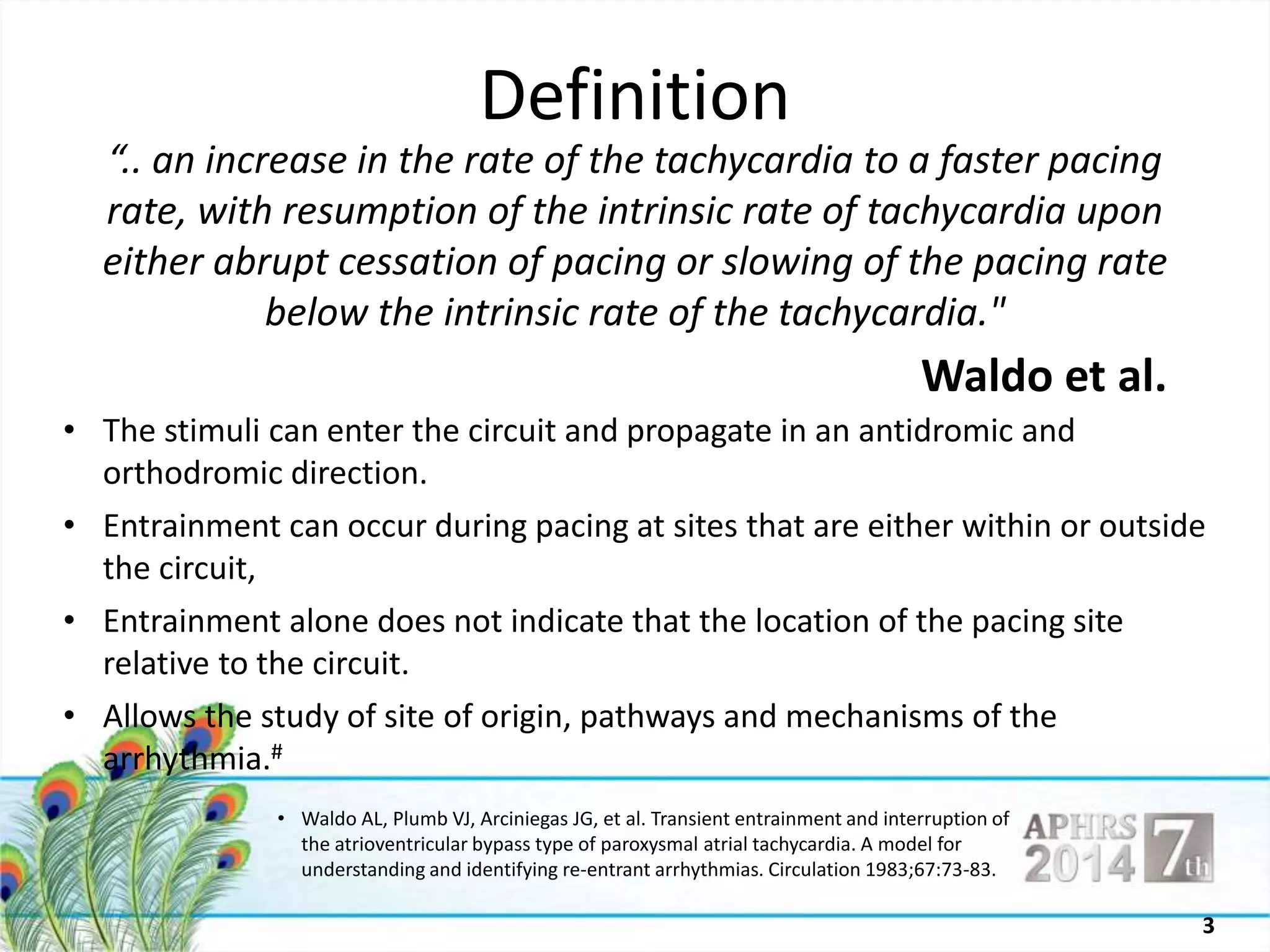 Definition

“.. an increase in the rate of the tachycardia to a faster pacing rate, with resumption of the intrinsic rate of tachycardia upon either abrupt cessation of pacing or slowing of the pacing rate below the intrinsic rate of the tachycardia."

Waldo et al.

• The stimuli can enter the circuit and propagate in an antidromic and orthodromic direction.
• Entrainment can occur during pacing at sites that are either within or outside the circuit,
• Entrainment alone does not indicate that the location of the pacing site relative to the circuit.
• Allows the study of site of origin, pathways and mechanisms of the arrhythmia.$^{\#}$

• Waldo AL, Plumb VJ, Arciniegas JG, et al. Transient entrainment and interruption of the atrioventricular bypass type of paroxysmal atrial tachycardia. A model for understanding and identifying re-entrant arrhythmias. Circulation 1983;67:73-83.

APHRS 2014 7th

3